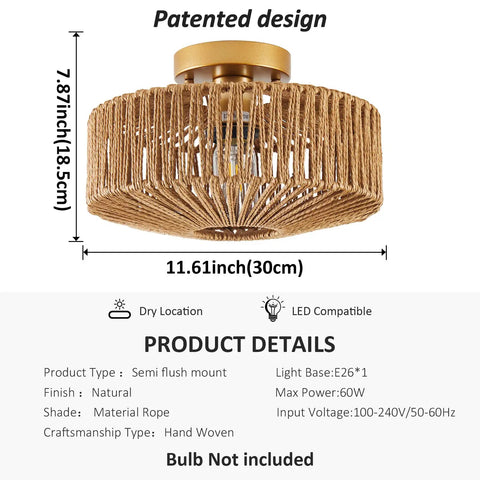 Patented design

7.87inch(18.5cm)

11.61inch(30cm)

Dry Location

LED Compatible

PRODUCT DETAILS

Product Type： Semi flush mount

Finish： Natural

Shade： Material Rope

Craftsmanship Type： Hand Woven

Light Base:E26*1

Max Power:60W

Input Voltage:100-240V/50-60Hz

Bulb Not included